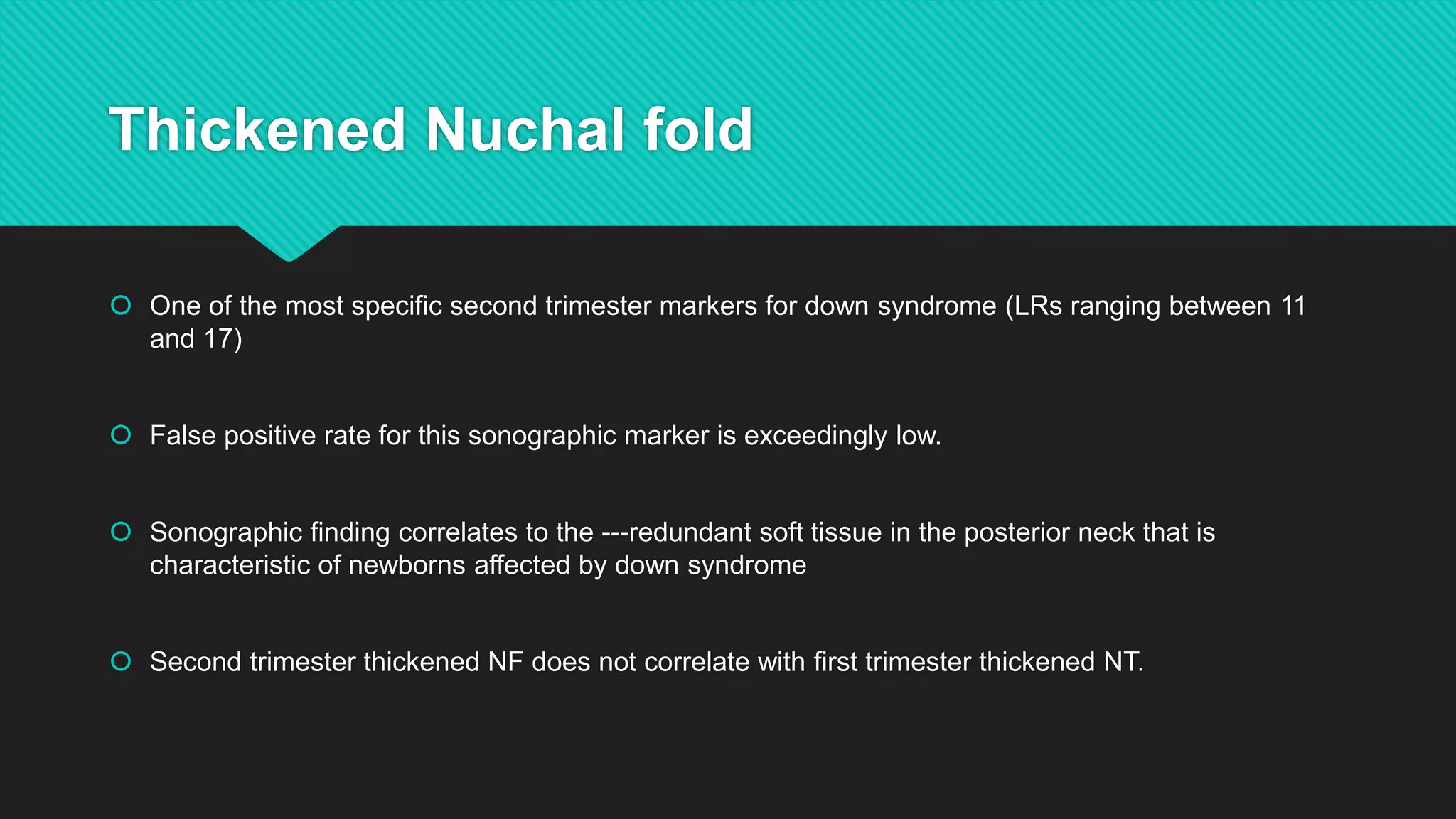 Thickened Nuchal fold

One of the most specific second trimester markers for down syndrome (LRs ranging between 11 and 17)

False positive rate for this sonographic marker is exceedingly low.

Sonographic finding correlates to the ---redundant soft tissue in the posterior neck that is characteristic of newborns affected by down syndrome

Second trimester thickened NF does not correlate with first trimester thickened NT.